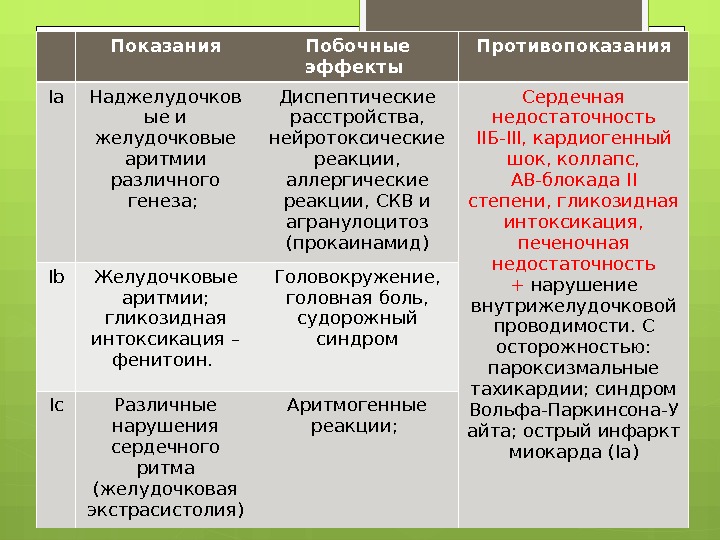 | | Показания | Побочные эффекты | Противопоказания |
|---|---|---|---|
| Ia | Наджелудочковые и желудочковые аритмии различного генеза; | Диспептические расстройства, нейротоксические реакции, аллергические реакции, СКВ и агранулоцитоз (прокаинамид) | Сердечная недостаточность IIБ-III, кардиогенный шок, коллапс, АВ-блокада II степени, гликозидная интоксикация, печеночная недостаточность + нарушение внутрижелудочковой проводимости. С осторожностью: пароксизмальные тахикардии; синдром Вольфа-Паркинсона-Уайта; острый инфаркт миокарда (Ia) |
| Ib | Желудочковые аритмии; гликозидная интоксикация – фенитоин. | Головокружение, головная боль, судорожный синдром | |
| Ic | Различные нарушения сердечного ритма (желудочковая экстрасистолия) | Аритмогенные реакции; | |